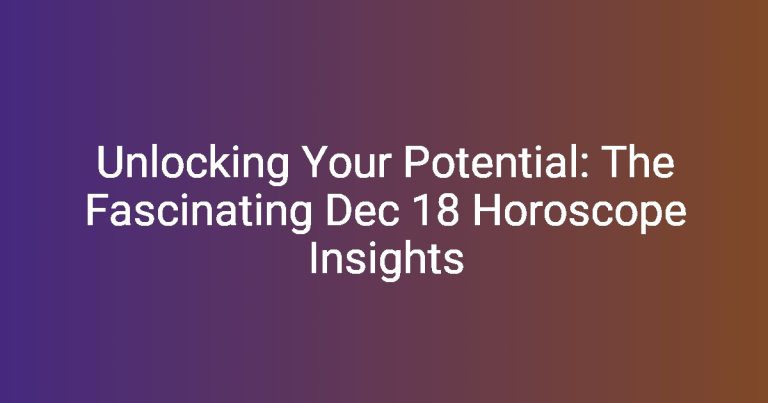 Unlocking Your Potential: The Fascinating Dec 18 Horoscope Insights